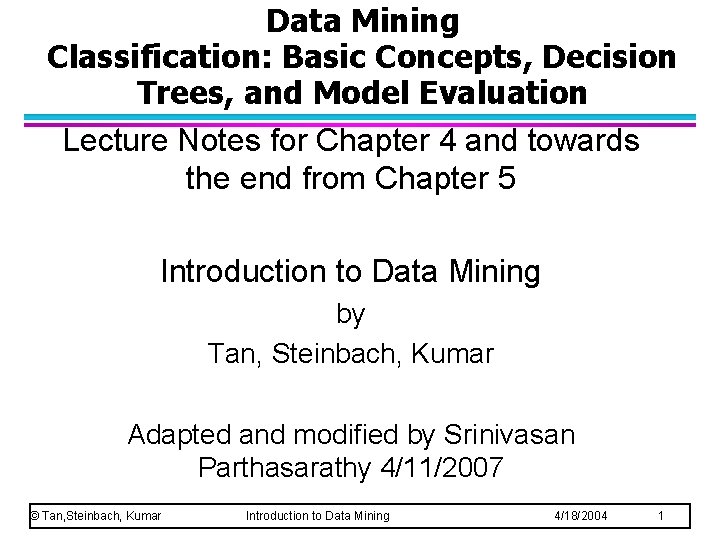 Data Mining
Classification: Basic Concepts, Decision Trees, and Model Evaluation

Lecture Notes for Chapter 4 and towards the end from Chapter 5

Introduction to Data Mining
by
Tan, Steinbach, Kumar

Adapted and modified by Srinivasan Parthasarathy 4/11/2007

© Tan,Steinbach, Kumar Introduction to Data Mining 4/18/2004 1